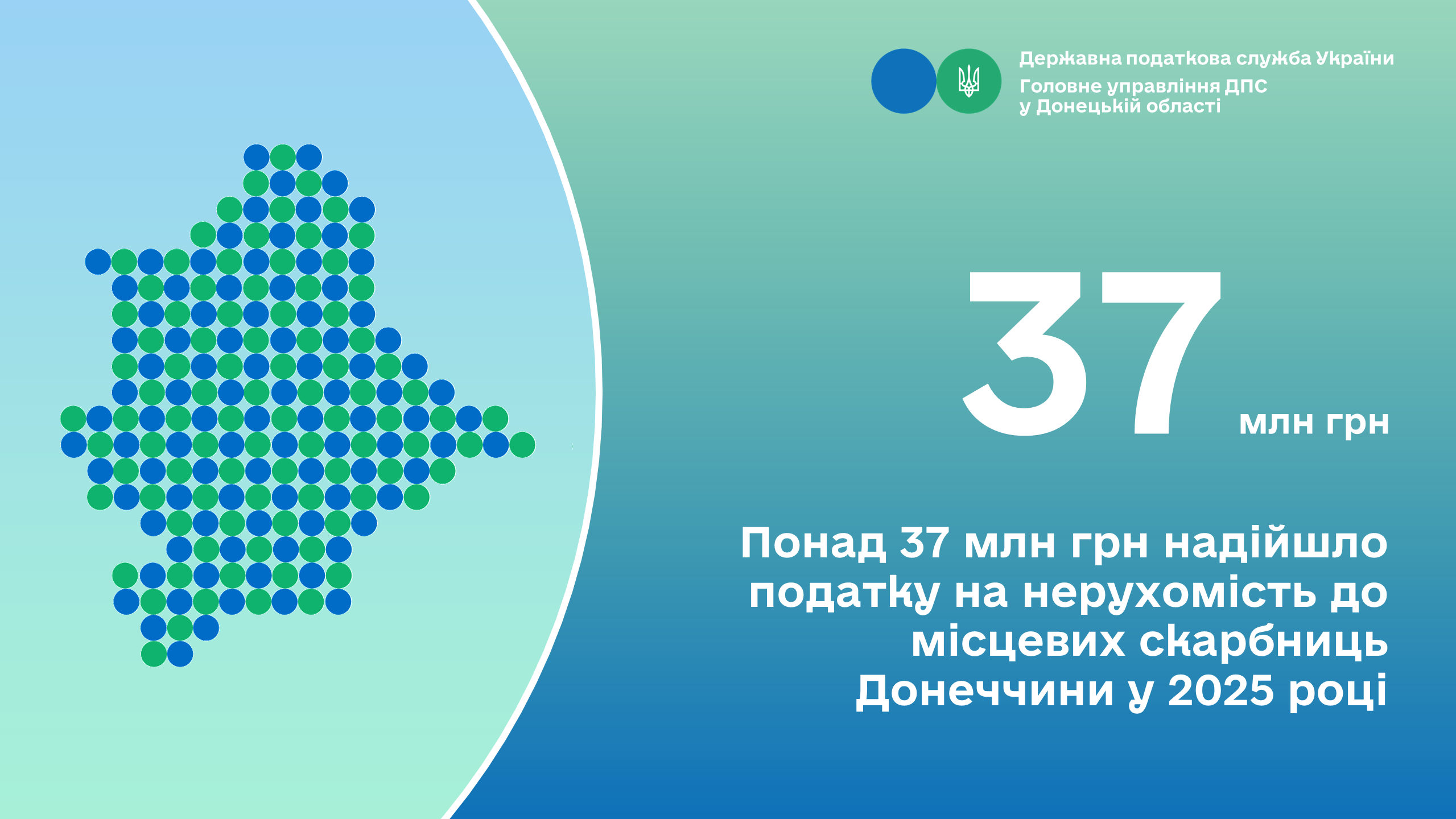 Державна податкова служба України
Головне управління ДПС у Донецькій області

37 млн грн

Понад 37 млн грн надійшло податку на нерухомість до місцевих скарбниць Донеччини у 2025 році